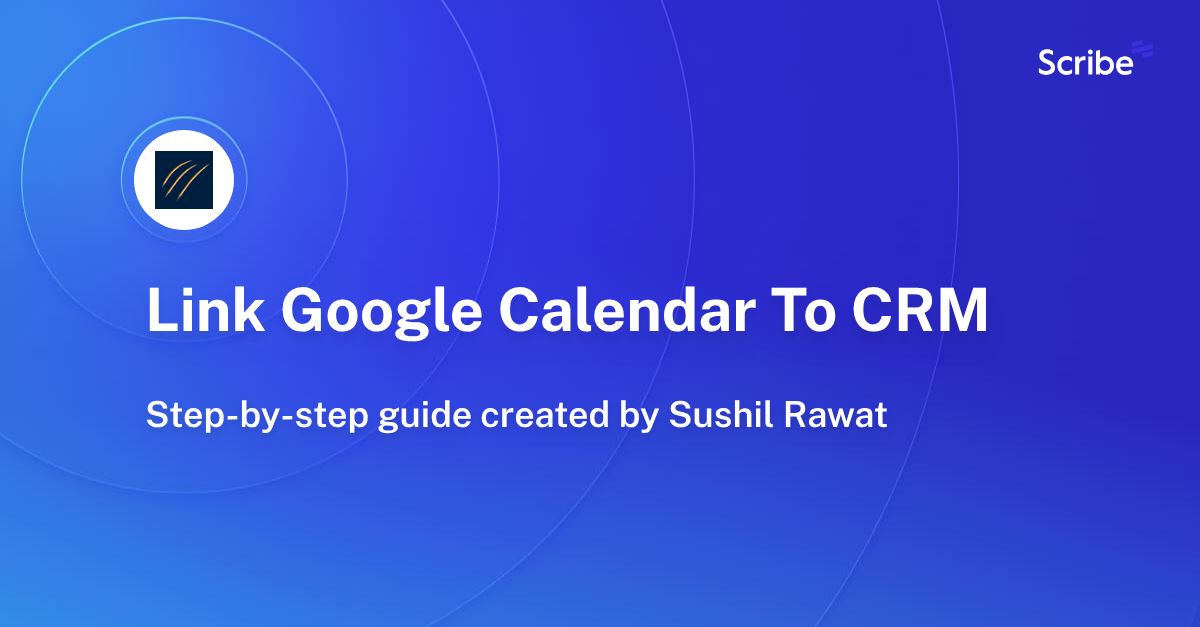 Scribe

Link Google Calendar To CRM

Step-by-step guide created by Sushil Rawat